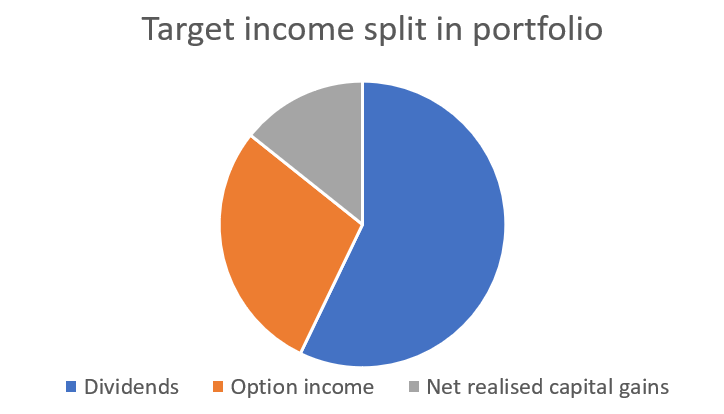 Target income split in portfolio

Dividends
Option income
Net realised capital gains